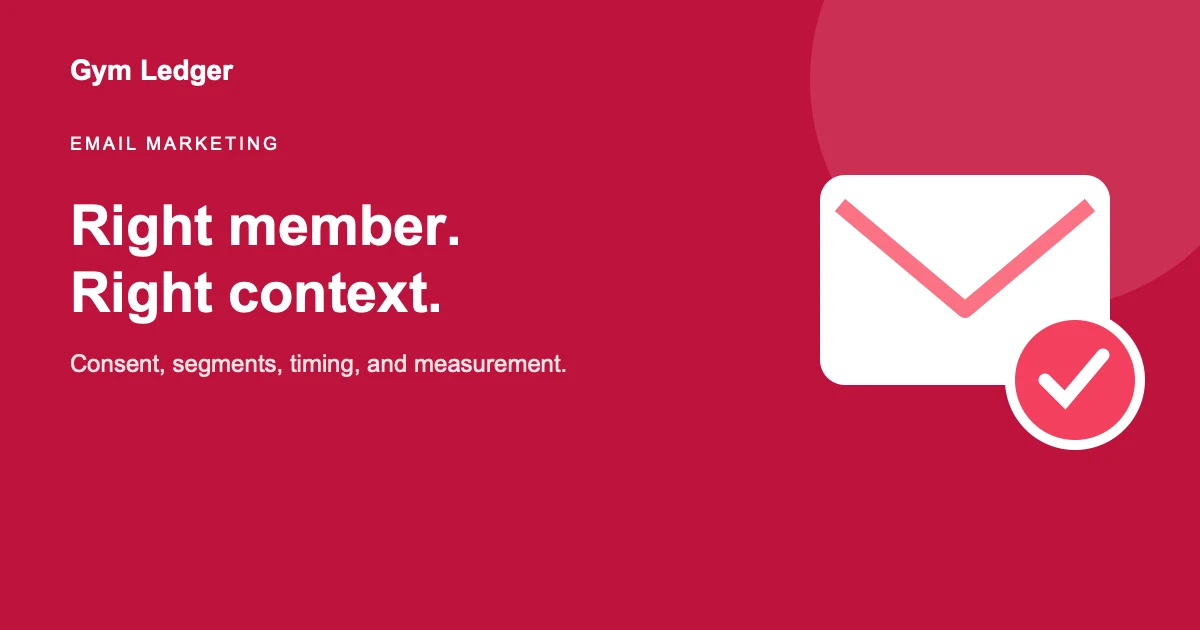 Gym Ledger

EMAIL MARKETING

Right member.
Right context.

Consent, segments, timing, and measurement.